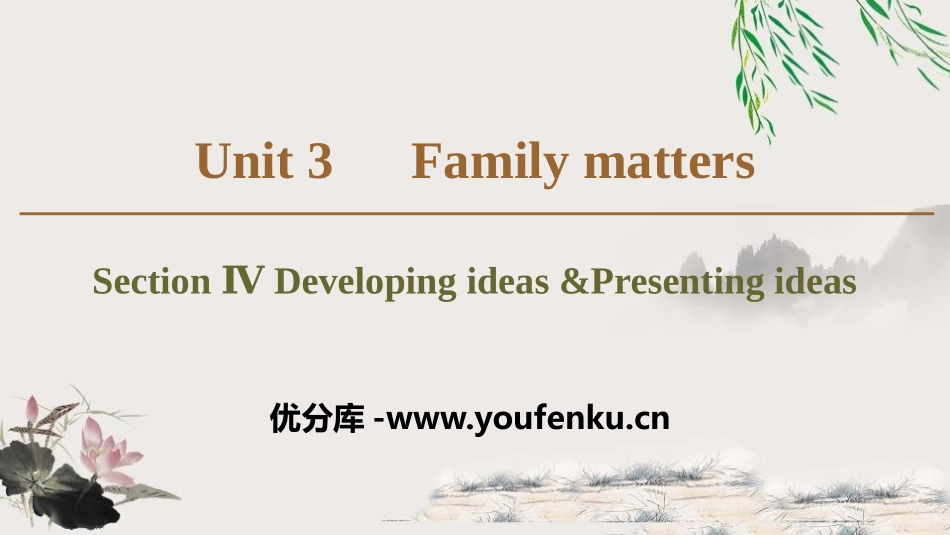 Unit 3 Family matters

Section Ⅳ Developing ideas &Presenting ideas

优分库 -www.youfenku.cn